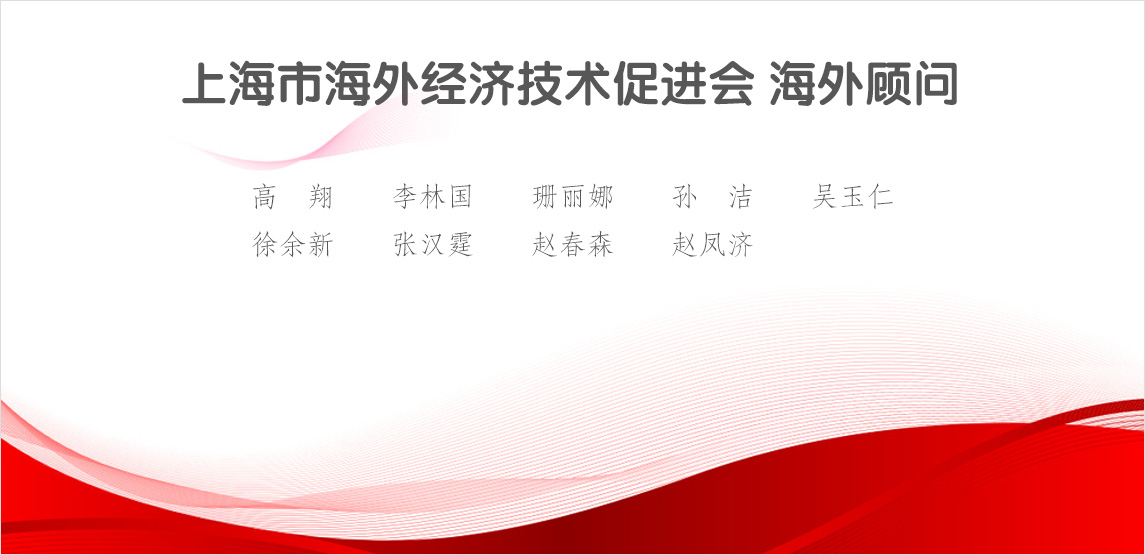 上海市海外经济技术促进会 海外顾问

高　翔　　李林国　　珊丽娜　　孙　洁　　吴玉仁
徐余新　　张汉霆　　赵春森　　赵凤济